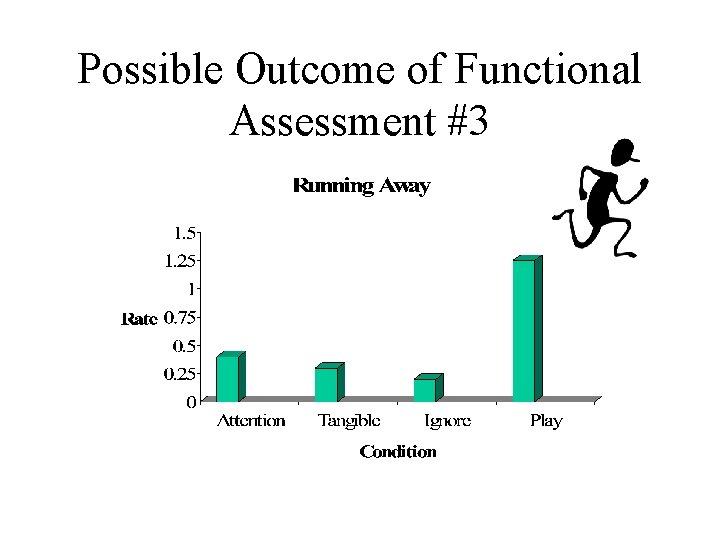 Possible Outcome of Functional Assessment #3

Running Away

Rate

1.5
1.25
1
0.75
0.5
0.25
0

Attention
Tangible
Ignore
Play

Condition